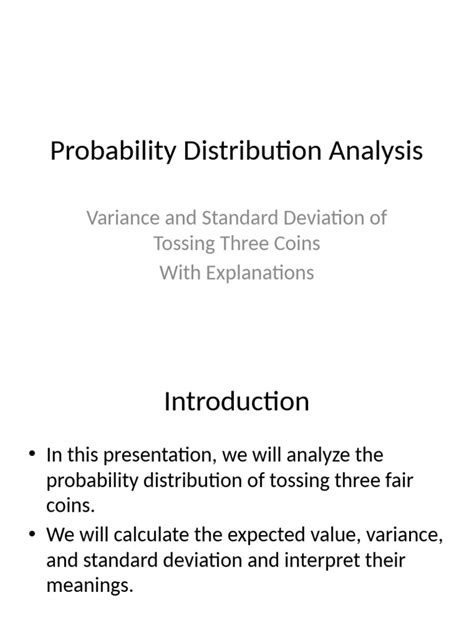 Probability Distribution Analysis

Variance and Standard Deviation of Tossing Three Coins
With Explanations

Introduction

• In this presentation, we will analyze the probability distribution of tossing three fair coins.
• We will calculate the expected value, variance, and standard deviation and interpret their meanings.